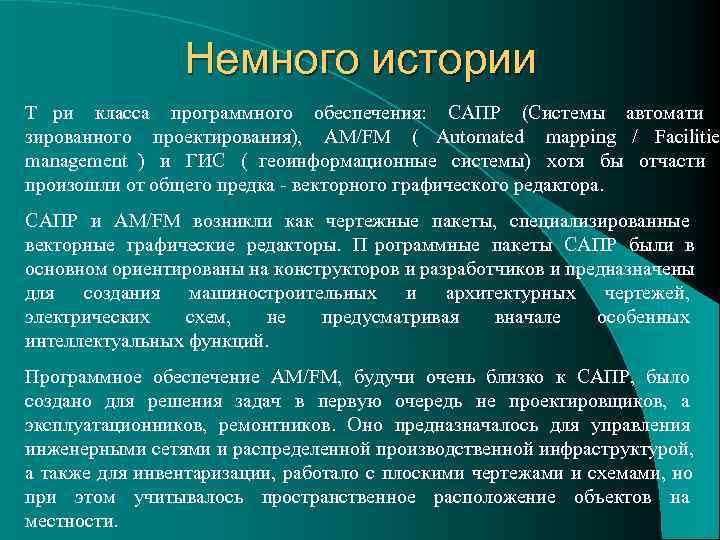 Немного истории

Т ри класса программного обеспечения: САПР (Системы автомати зированного проектирования), AM/FM ( Automated mapping / Facilitie management ) и ГИС ( геоинформационные системы) хотя бы отчасти произошли от общего предка - векторного графического редактора.

САПР и AM/FM возникли как чертежные пакеты, специализированные векторные графические редакторы. П рограммные пакеты САПР были в основном ориентированы на конструкторов и разработчиков и предназначены для создания машиностроительных и архитектурных чертежей, электрических схем, не предусматривая вначале особенных интеллектуальных функций.

Программное обеспечение AM/FM, будучи очень близко к САПР, было создано для решения задач в первую очередь не проектировщиков, а эксплуатационников, ремонтников. Оно предназначалось для управления инженерными сетями и распределенной производственной инфраструктурой, а также для инвентаризации, работало с плоскими чертежами и схемами, но при этом учитывалось пространственное расположение объектов на местности.